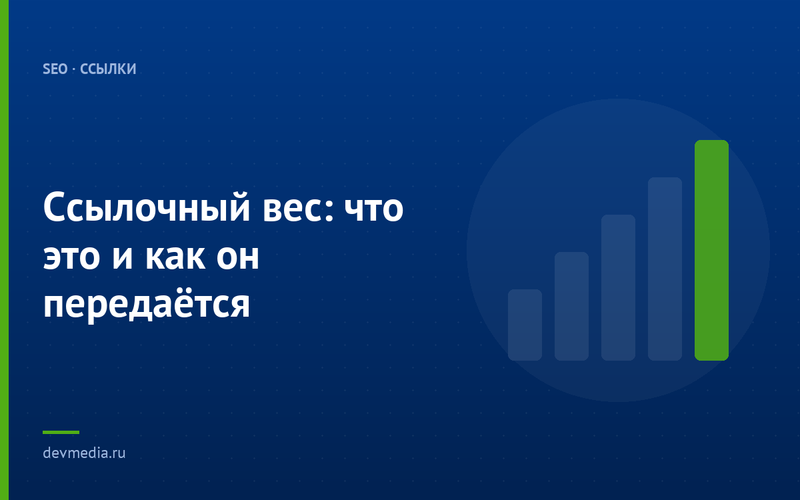 SEO · ССЫЛКИ

Ссылочный вес: что это и как он передаётся

devmedia.ru